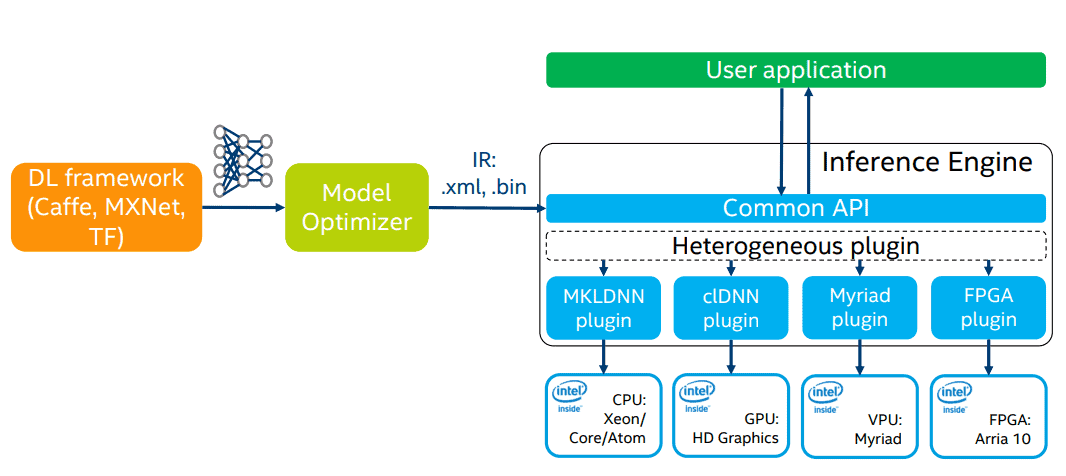 User application

DL framework (Caffe, MXNet, TF)

Model Optimizer

IR: .xml, .bin

Inference Engine

Common API

Heterogeneous plugin

MKLDNN plugin

clDNN plugin

Myriad plugin

FPGA plugin

intel inside CPU: Xeon/ Core/Atom

intel inside GPU: HD Graphics

intel inside VPU: Myriad

intel inside FPGA: Arria 10